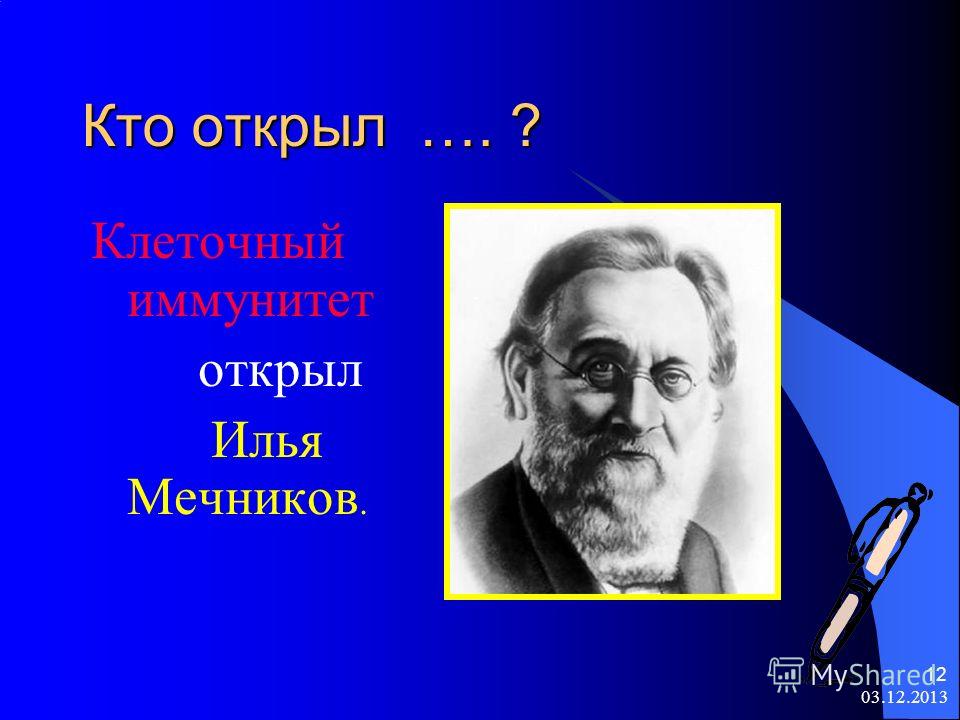 Кто открыл …. ?

Клеточный иммунитет

открыл

Илья Мечников.

MyShared

12

03.12.2013